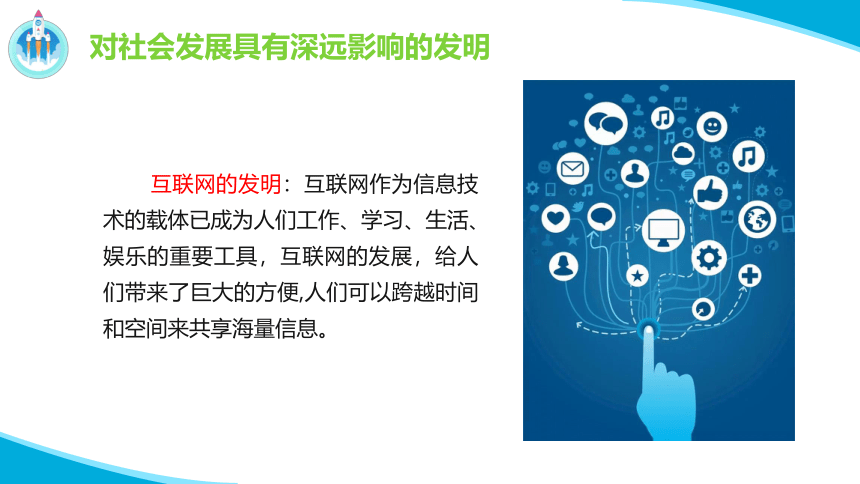 对社会发展具有深远影响的发明

互联网的发明：互联网作为信息技术的载体已成为人们工作、学习、生活、娱乐的重要工具，互联网的发展，给人们带来了巨大的方便,人们可以跨越时间和空间来共享海量信息。